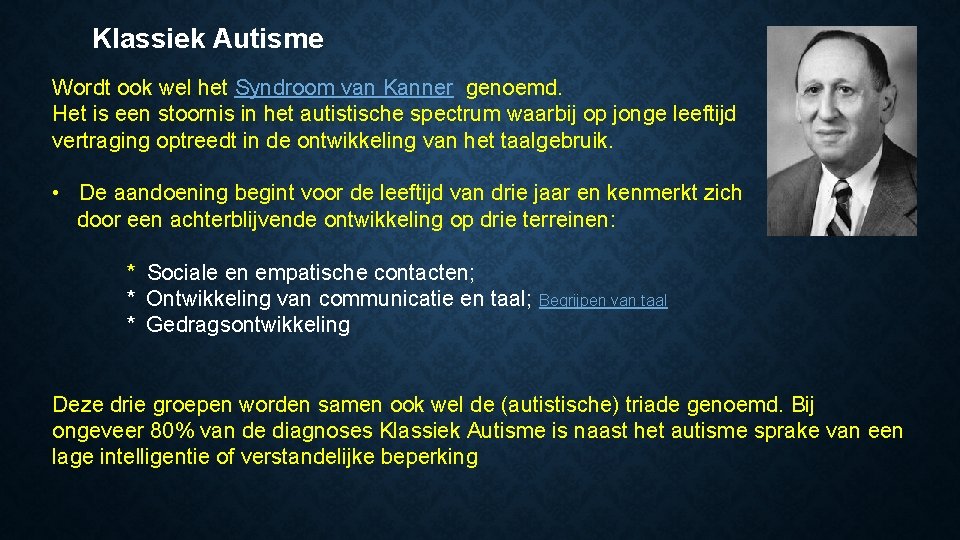 Klassiek Autisme

Wordt ook wel het Syndroom van Kanner genoemd.
Het is een stoornis in het autistische spectrum waarbij op jonge leeftijd vertraging optreedt in de ontwikkeling van het taalgebruik.

• De aandoening begint voor de leeftijd van drie jaar en kenmerkt zich door een achterblijvende ontwikkeling op drie terreinen:

* Sociale en empatische contacten;
* Ontwikkeling van communicatie en taal; Begrijpen van taal
* Gedragsontwikkeling

Deze drie groepen worden samen ook wel de (autistische) triade genoemd. Bij ongeveer 80% van de diagnoses Klassiek Autisme is naast het autisme sprake van een lage intelligentie of verstandelijke beperking